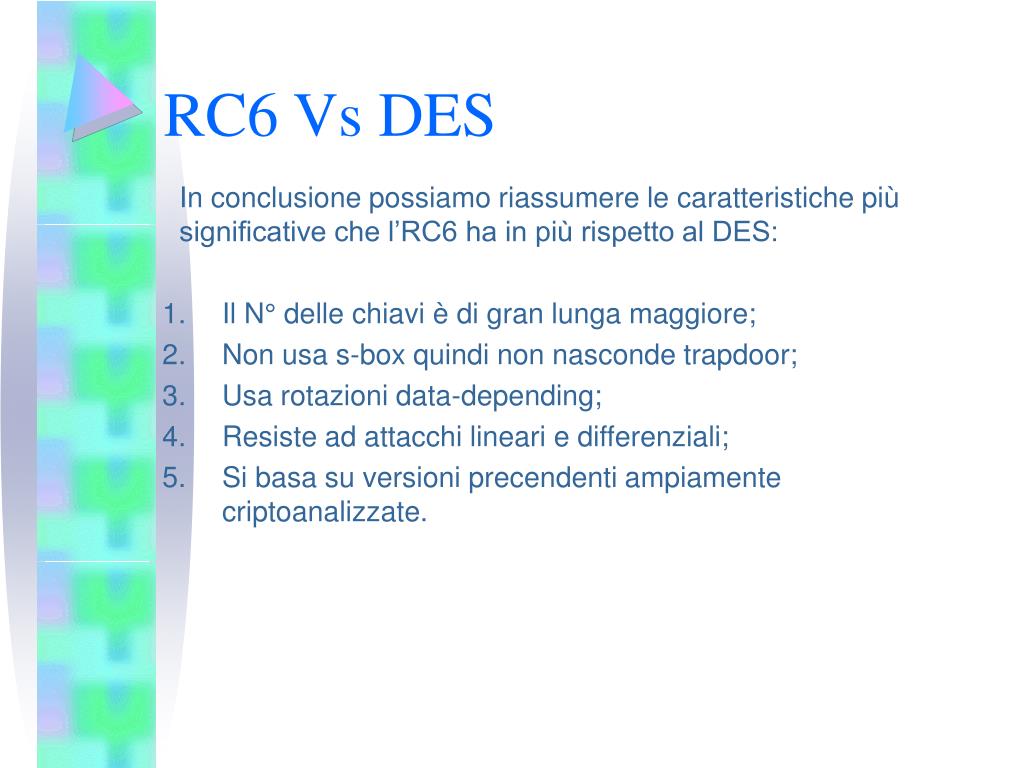 RC6 Vs DES

In conclusione possiamo riassumere le caratteristiche più significative che l’RC6 ha in più rispetto al DES:

1. Il N° delle chiavi è di gran lunga maggiore;
2. Non usa s-box quindi non nasconde trapdoor;
3. Usa rotazioni data-depending;
4. Resiste ad attacchi lineari e differenziali;
5. Si basa su versioni precendenti ampiamente criptoanalizzate.